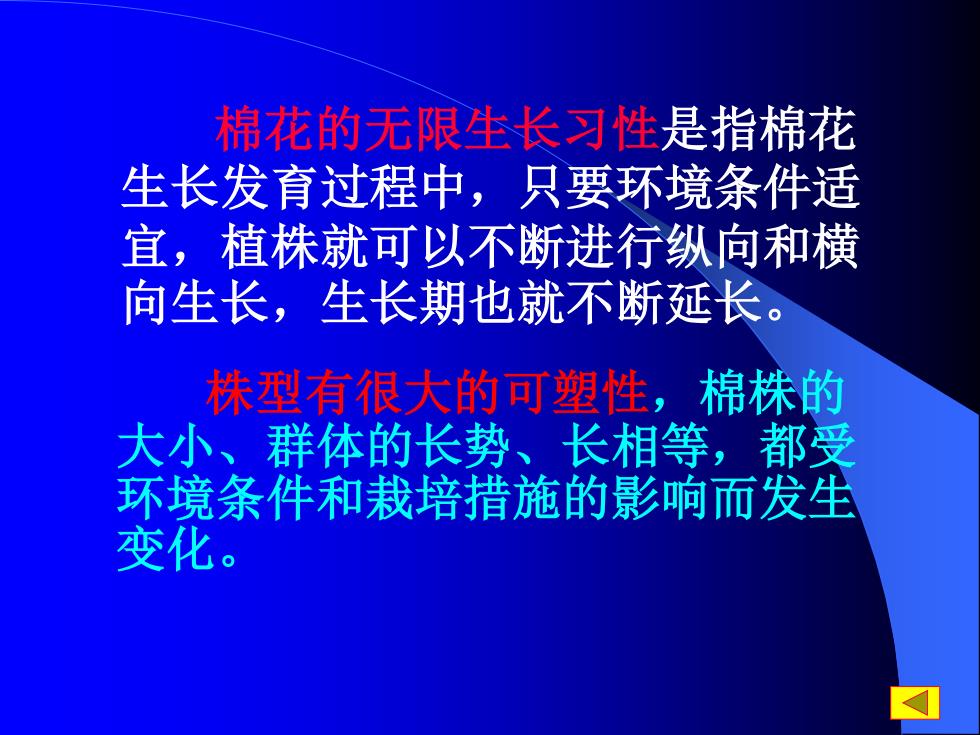 棉花的无限生长习性是指棉花生长发育过程中，只要环境条件适宜，植株就可以不断进行纵向和横向生长，生长期也就不断延长。

株型有很大的可塑性，棉株的大小、群体的长势、长相等，都受环境条件和栽培措施的影响而发生变化。